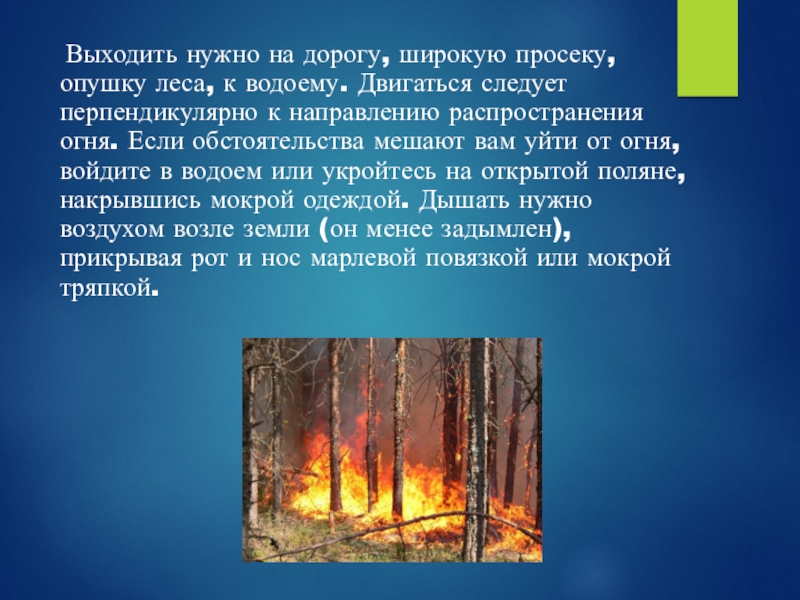 Выходить нужно на дорогу, широкую просеку, опушку леса, к водоему. Двигаться следует перпендикулярно к направлению распространения огня. Если обстоятельства мешают вам уйти от огня, войдите в водоем или укройтесь на открытой поляне, накрывшись мокрой одеждой. Дышать нужно воздухом возле земли (он менее задымлен), прикрывая рот и нос марлевой повязкой или мокрой тряпкой.